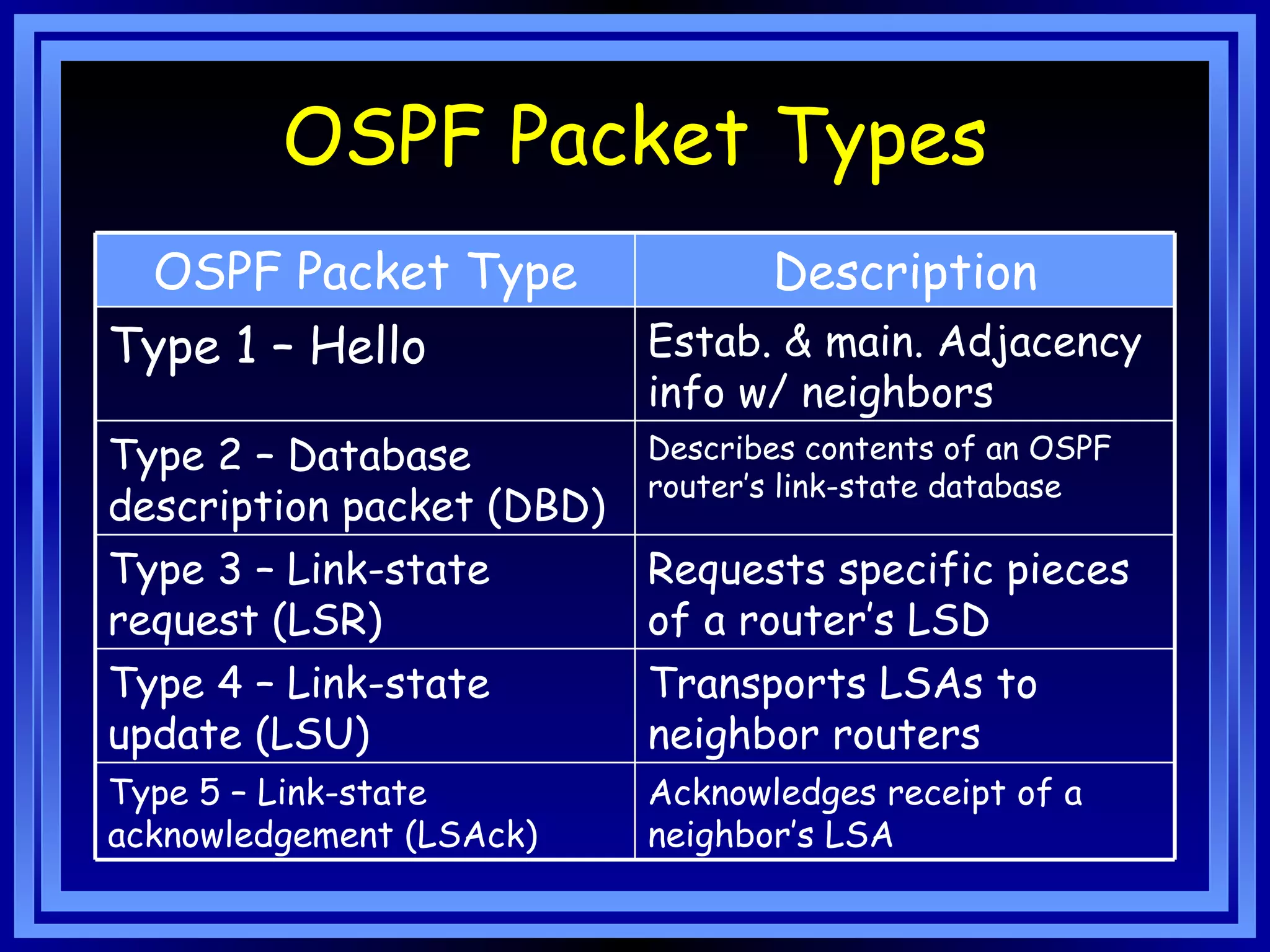 OSPF Packet Types

| OSPF Packet Type | Description |
|---|---|
| Type 1 – Hello | Estab. & main. Adjacency info w/ neighbors |
| Type 2 – Database description packet (DBD) | Describes contents of an OSPF router's link-state database |
| Type 3 – Link-state request (LSR) | Requests specific pieces of a router's LSD |
| Type 4 – Link-state update (LSU) | Transports LSAs to neighbor routers |
| Type 5 – Link-state acknowledgement (LSAck) | Acknowledges receipt of a neighbor's LSA |